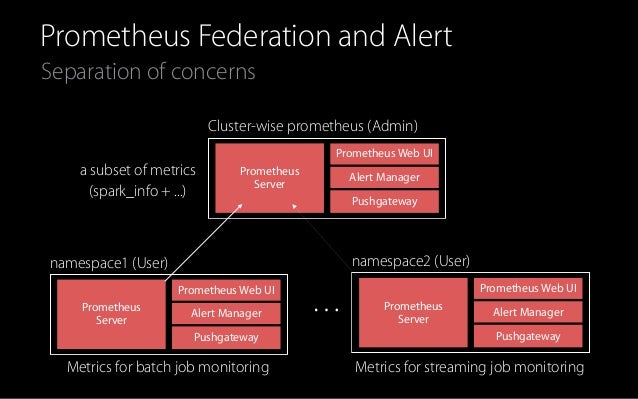 Prometheus Federation and Alert
Separation of concerns

Cluster-wise prometheus (Admin)

a subset of metrics
(spark_info + ...)

Prometheus Server

Prometheus Web UI

Alert Manager

Pushgateway

namespace1 (User)

Prometheus Server

Prometheus Web UI

Alert Manager

Pushgateway

Metrics for batch job monitoring

...

namespace2 (User)

Prometheus Server

Prometheus Web UI

Alert Manager

Pushgateway

Metrics for streaming job monitoring